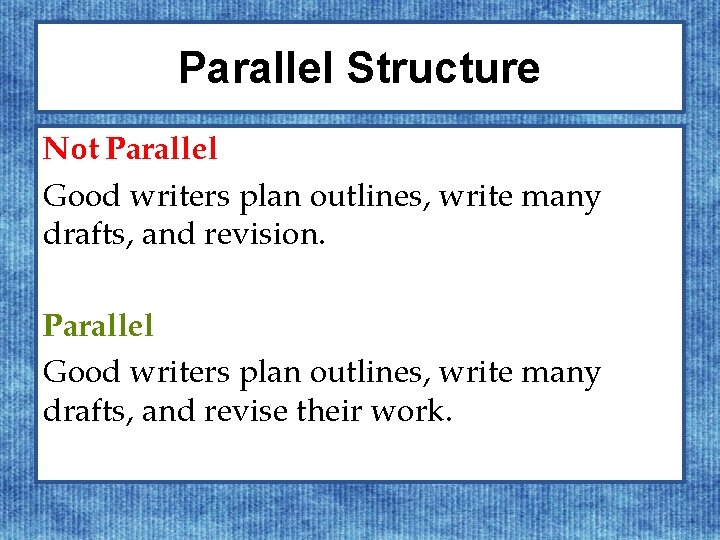 Parallel Structure

Not Parallel

Good writers plan outlines, write many drafts, and revision.

Parallel

Good writers plan outlines, write many drafts, and revise their work.